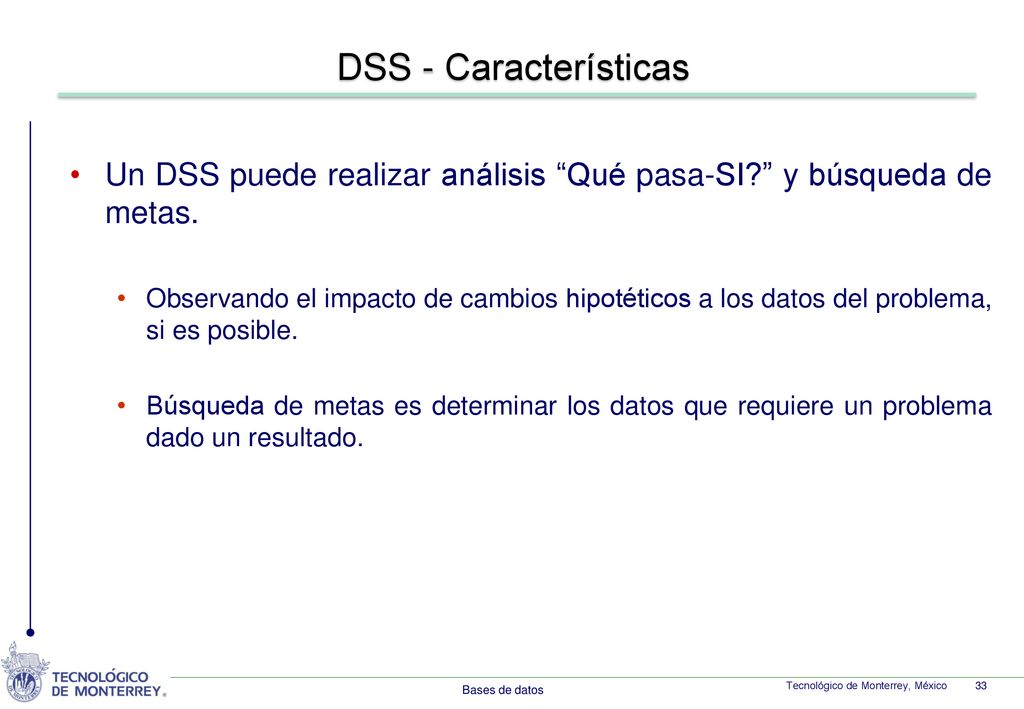 DSS - Características

• Un DSS puede realizar análisis “Qué pasa-SI?” y búsqueda de metas.

• Observando el impacto de cambios hipotéticos a los datos del problema, si es posible.

• Búsqueda de metas es determinar los datos que requiere un problema dado un resultado.

TECNOLÓGICO DE MONTERREY®

Bases de datos

Tecnológico de Monterrey, México

33